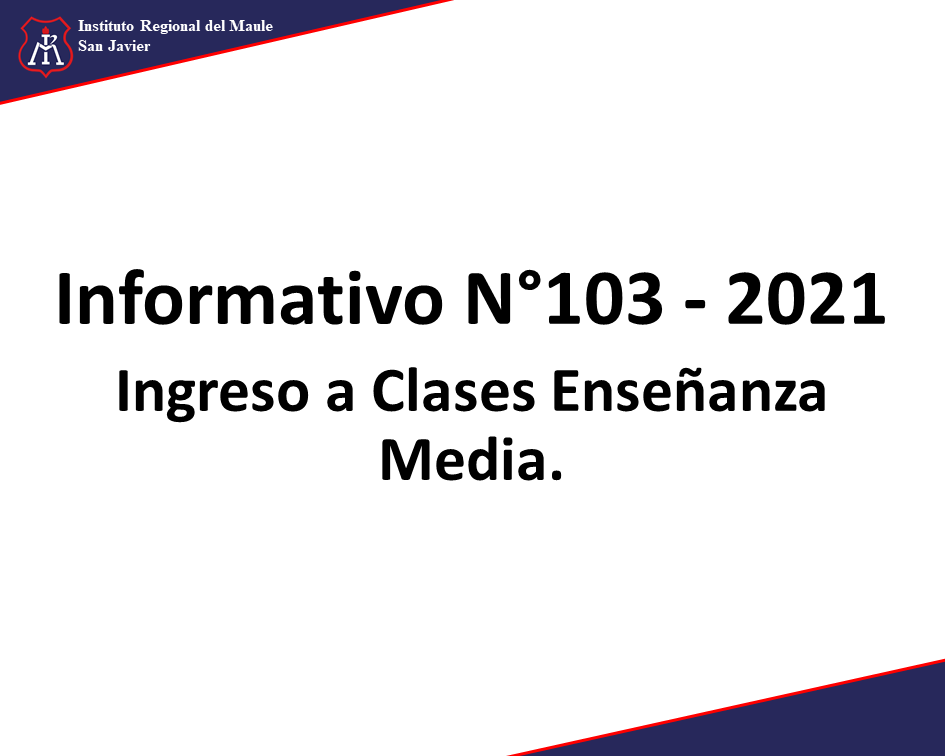 Instituto Regional del Maule
San Javier

Informativo N°103 - 2021

Ingreso a Clases Enseñanza Media.